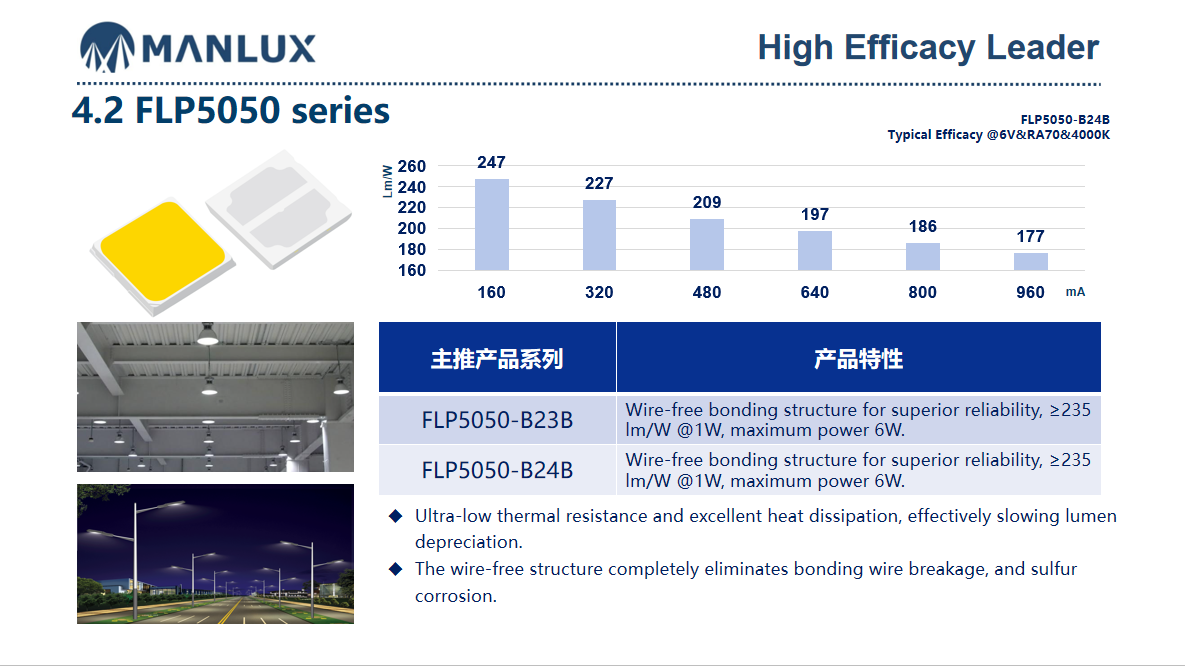 MANLUX

High Efficacy Leader

4.2 FLP5050 series

FLP5050-B24B
Typical Efficacy @6V&RA70&4000K

Lm/W
260
240
220
200
180
160

247 227 209 197 186 177

160 320 480 640 800 960 mA

| 主推产品系列 | 产品特性 |
|---|---|
| FLP5050-B23B | Wire-free bonding structure for superior reliability, ≥235 lm/W @1W, maximum power 6W. |
| FLP5050-B24B | Wire-free bonding structure for superior reliability, ≥235 lm/W @1W, maximum power 6W. |

◆ Ultra-low thermal resistance and excellent heat dissipation, effectively slowing lumen depreciation.

◆ The wire-free structure completely eliminates bonding wire breakage, and sulfur corrosion.